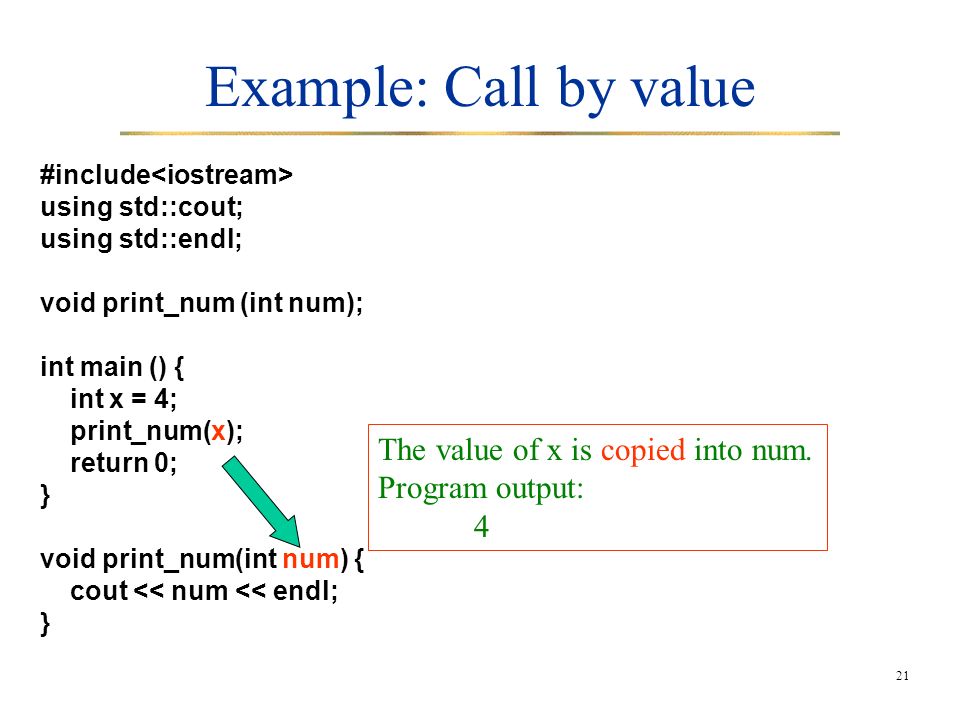 Example: Call by value

#include<iostream>
using std::cout;
using std::endl;

void print_num (int num);

int main () {
int x = 4;
print_num(x);
return 0;
}

void print_num(int num) {
cout << num << endl;
}

The value of x is copied into num.
Program output:
4

21